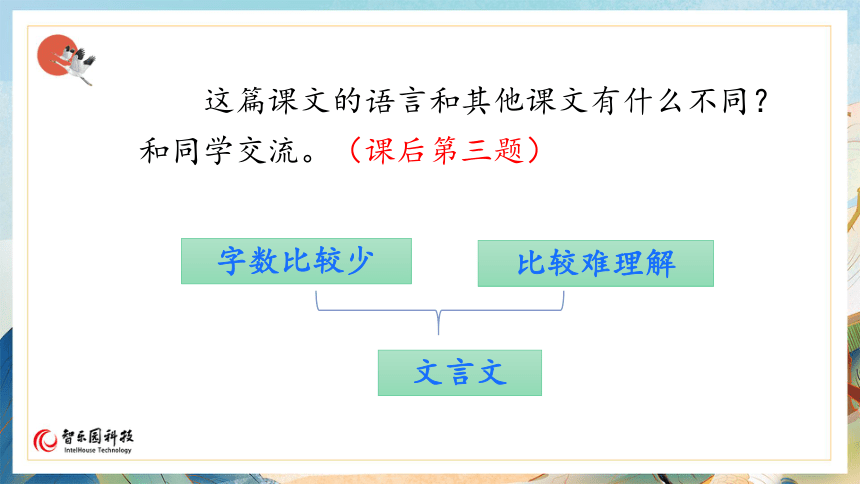 这篇课文的语言和其他课文有什么不同？和同学交流。（课后第三题）

字数比较少

比较难理解

文言文

智乐园科技
IntelHouse Technology